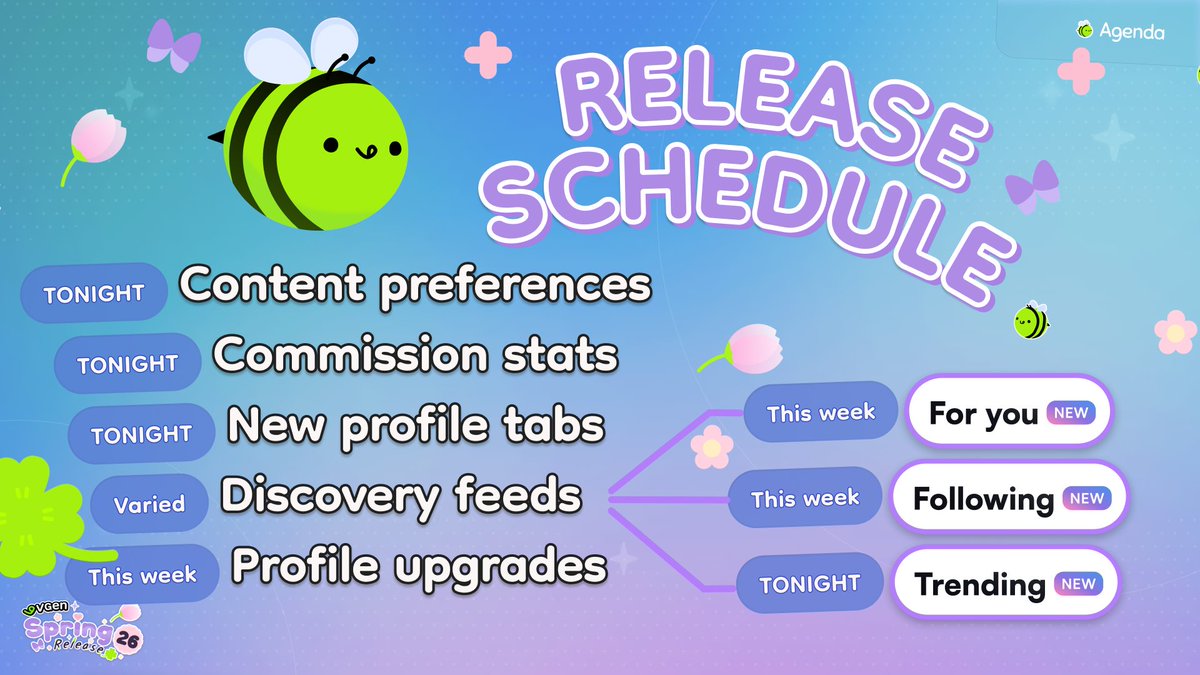 Agenda

RELEASE SCHEDULE

TONIGHT Content preferences

TONIGHT Commission stats

TONIGHT New profile tabs

Varied Discovery feeds

This week Profile upgrades

This week For you NEW

This week Following NEW

TONIGHT Trending NEW

VGEN Spring Release 26